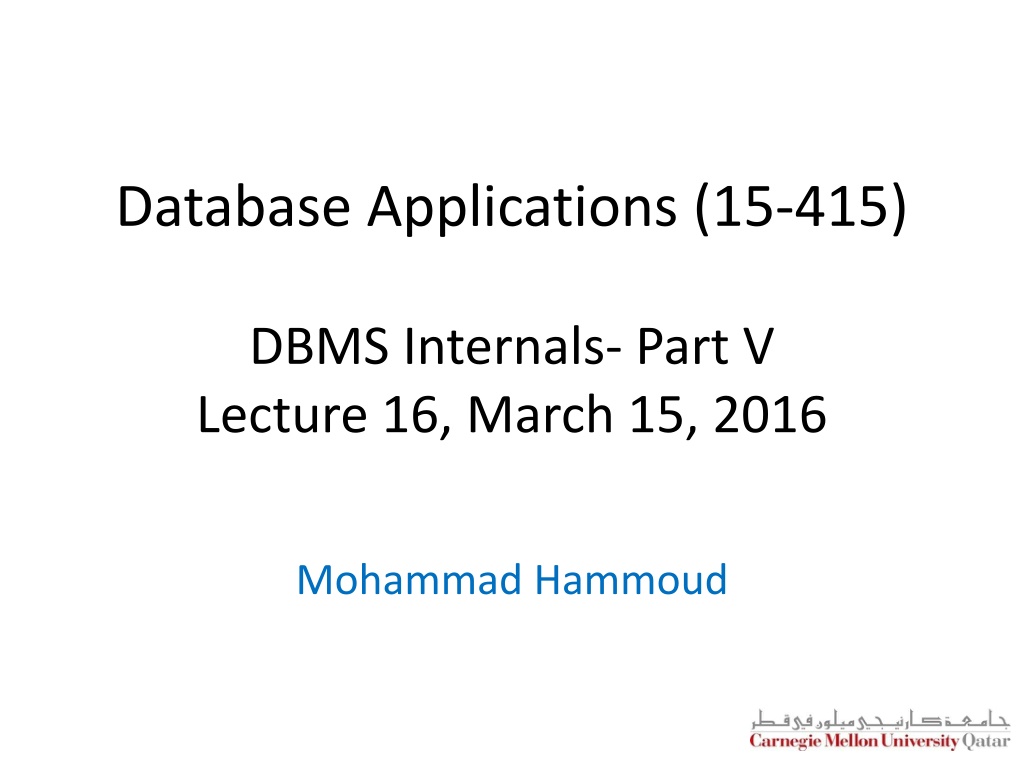 Database Applications (15-415)

DBMS Internals- Part V
Lecture 16, March 15, 2016

Mohammad Hammoud

جامعة كارنيجي ميلون في قطر
Carnegie Mellon University Qatar